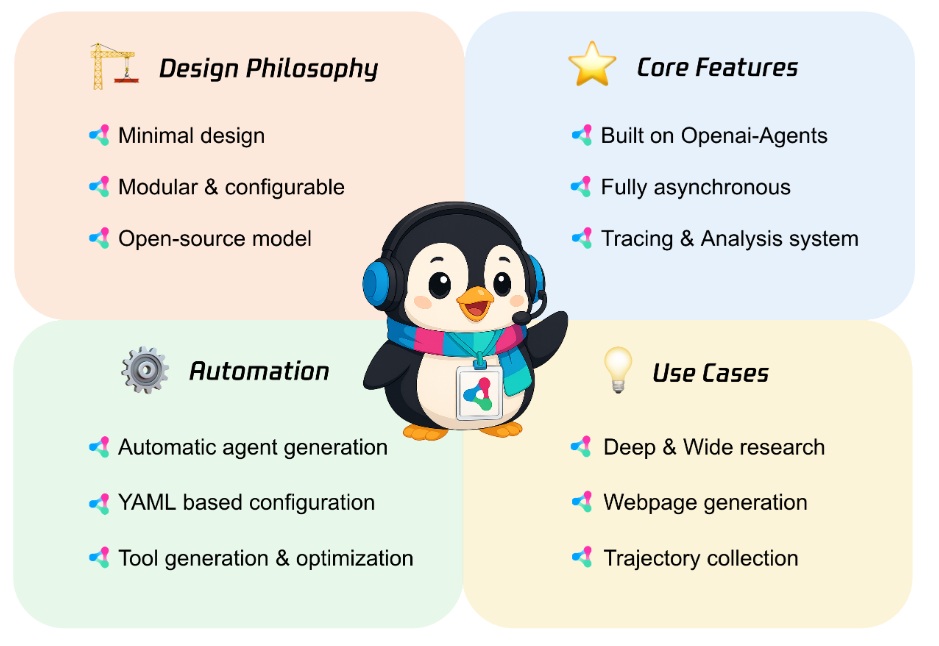 Design Philosophy

Minimal design

Modular & configurable

Open-source model

Core Features

Built on Openai-Agents

Fully asynchronous

Tracing & Analysis system

Automation

Automatic agent generation

YAML based configuration

Tool generation & optimization

Use Cases

Deep & Wide research

Webpage generation

Trajectory collection